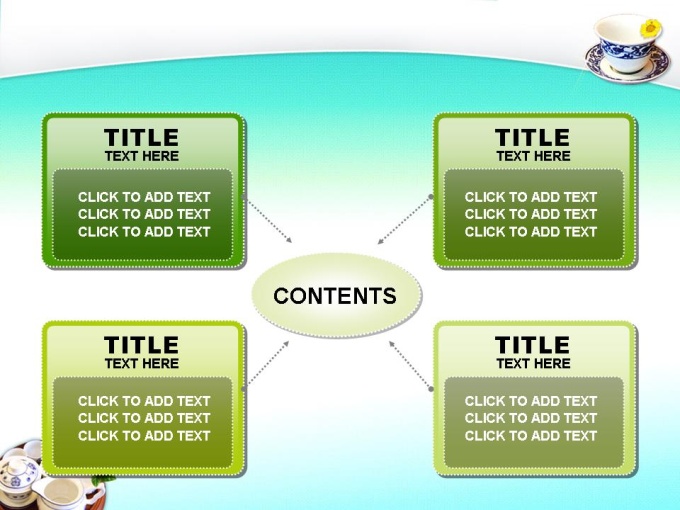 TITLE
TEXT HERE

CLICK TO ADD TEXT
CLICK TO ADD TEXT
CLICK TO ADD TEXT

TITLE
TEXT HERE

CLICK TO ADD TEXT
CLICK TO ADD TEXT
CLICK TO ADD TEXT

CONTENTS

TITLE
TEXT HERE

CLICK TO ADD TEXT
CLICK TO ADD TEXT
CLICK TO ADD TEXT

TITLE
TEXT HERE

CLICK TO ADD TEXT
CLICK TO ADD TEXT
CLICK TO ADD TEXT